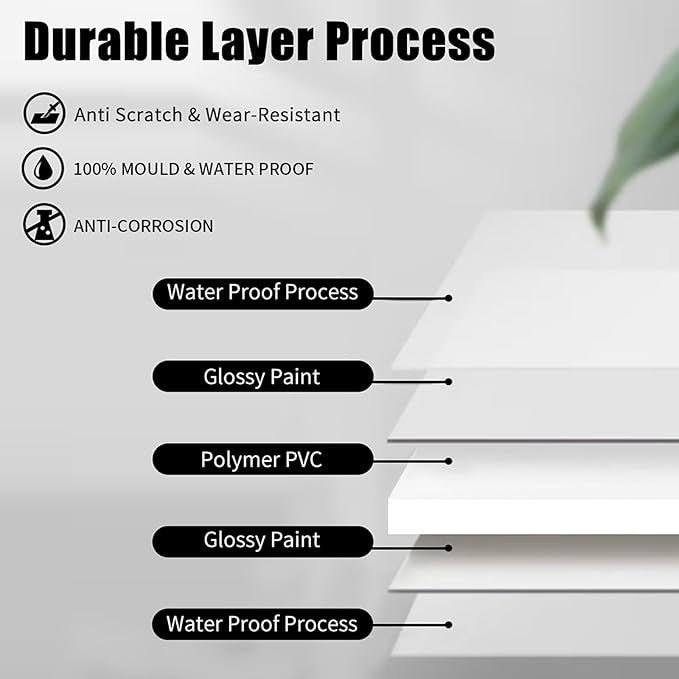 Durable Layer Process

Anti Scratch & Wear-Resistant

100% MOULD & WATER PROOF

ANTI-CORROSION

Water Proof Process

Glossy Paint

Polymer PVC

Glossy Paint

Water Proof Process